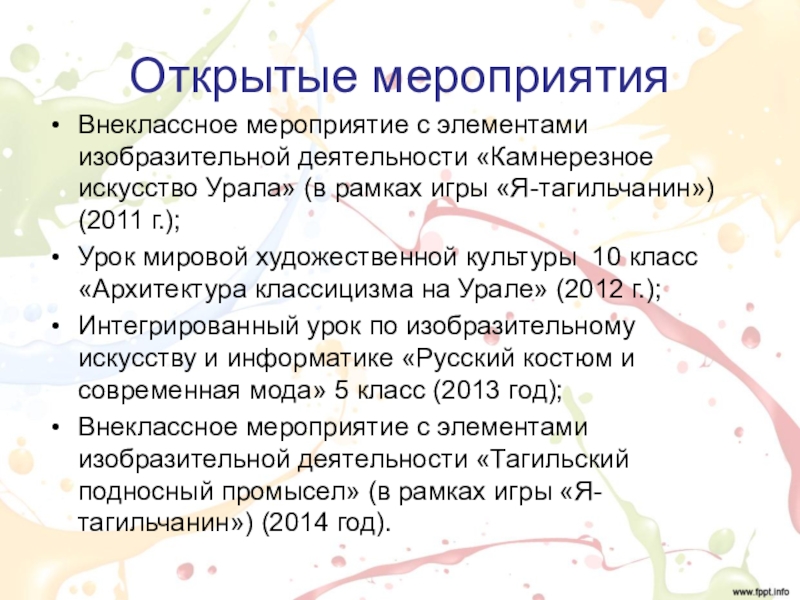 Открытые мероприятия

• Внеклассное мероприятие с элементами изобразительной деятельности «Камнерезное искусство Урала» (в рамках игры «Я-тагильчанин») (2011 г.);
• Урок мировой художественной культуры 10 класс «Архитектура классицизма на Урале» (2012 г.);
• Интегрированный урок по изобразительному искусству и информатике «Русский костюм и современная мода» 5 класс (2013 год);
• Внеклассное мероприятие с элементами изобразительной деятельности «Тагильский подносный промысел» (в рамках игры «Я-тагильчанин») (2014 год).

www.fppt.info